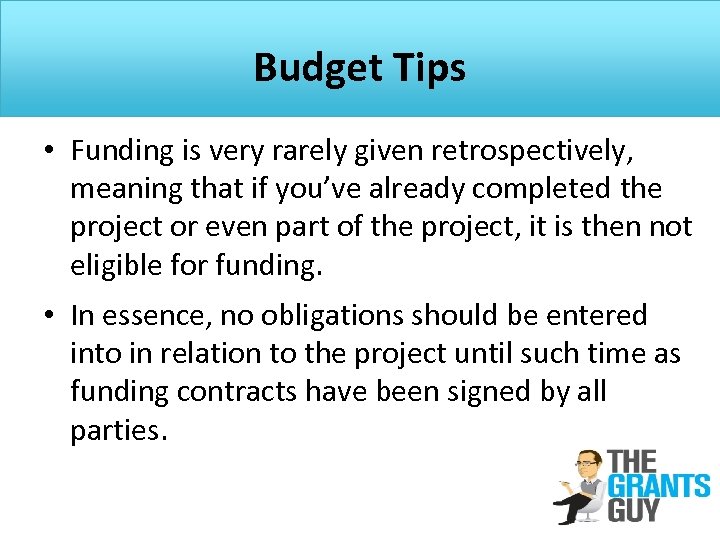 Budget Tips

• Funding is very rarely given retrospectively, meaning that if you've already completed the project or even part of the project, it is then not eligible for funding.

• In essence, no obligations should be entered into in relation to the project until such time as funding contracts have been signed by all parties.

THE GRANTS GUY